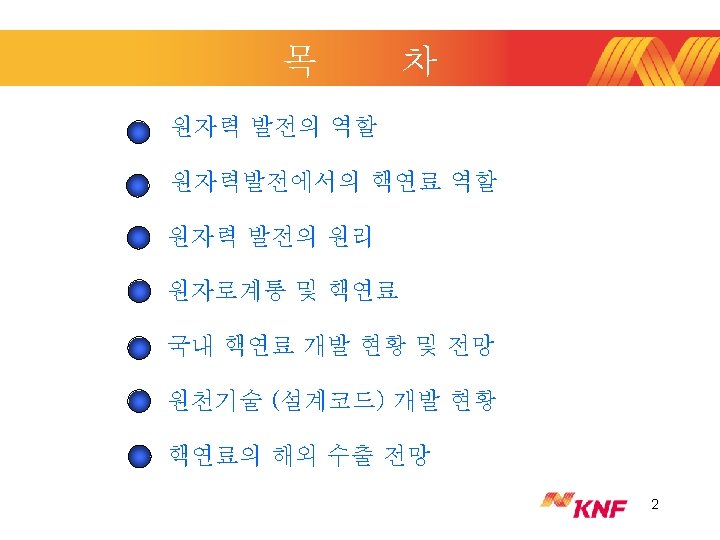 목 차

원자력 발전의 역할

원자력발전에서의 핵연료 역할

원자력 발전의 원리

원자로계통 및 핵연료

국내 핵연료 개발 현황 및 전망

원천기술 (설계코드) 개발 현황

핵연료의 해외 수출 전망

KNF

2